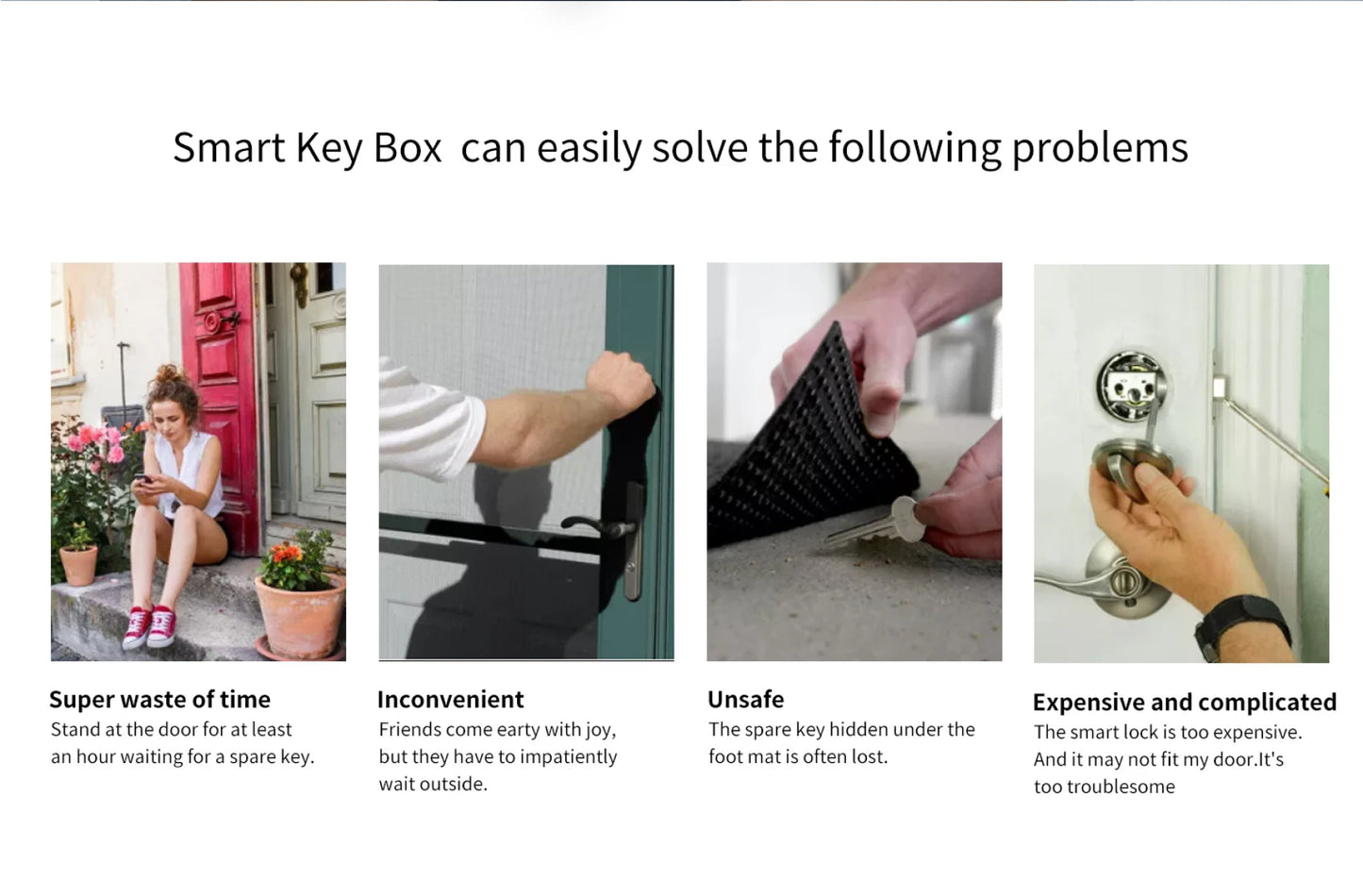 Smart Key Box  can easily solve the following problems

Super waste of time
Stand at the door for at least an hour waiting for a spare key.

Inconvenient
Friends come earty with joy, but they have to impatiently wait outside.

Unsafe
The spare key hidden under the foot mat is often lost.

Expensive and complicated
The smart lock is too expensive. And it may not fit my door.It's too troublesome